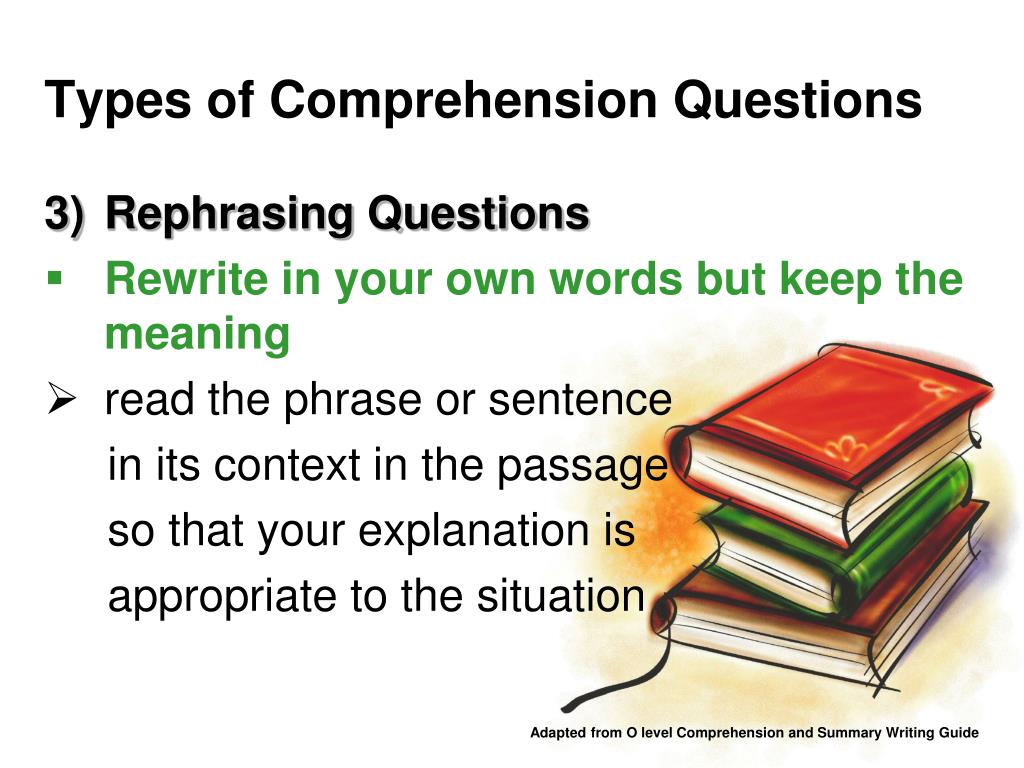 Types of Comprehension Questions

3) Rephrasing Questions

▪ Rewrite in your own words but keep the meaning

➢ read the phrase or sentence in its context in the passage so that your explanation is appropriate to the situation

Adapted from O level Comprehension and Summary Writing Guide